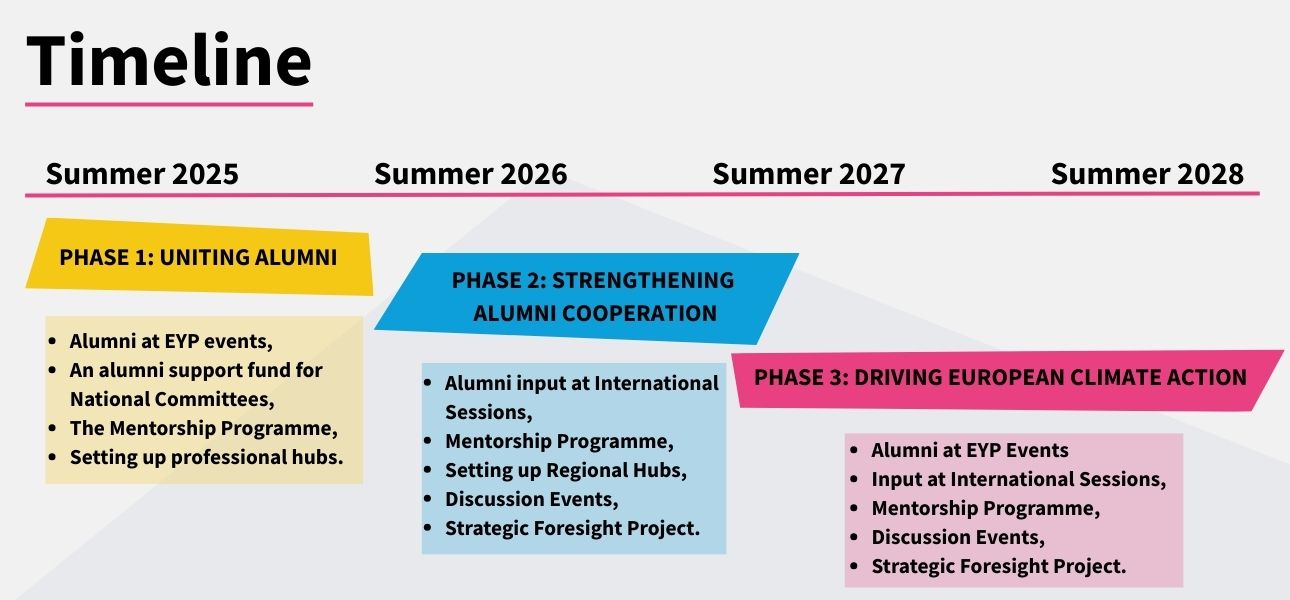 Timeline

Summer 2025

Summer 2026

Summer 2027

Summer 2028

PHASE 1: UNITING ALUMNI

- Alumni at EYP events,
- An alumni support fund for National Committees,
- The Mentorship Programme,
- Setting up professional hubs.

PHASE 2: STRENGTHENING ALUMNI COOPERATION

- Alumni input at International Sessions,
- Mentorship Programme,
- Setting up Regional Hubs,
- Discussion Events,
- Strategic Foresight Project.

PHASE 3: DRIVING EUROPEAN CLIMATE ACTION

- Alumni at EYP Events
- Input at International Sessions,
- Mentorship Programme,
- Discussion Events,
- Strategic Foresight Project.